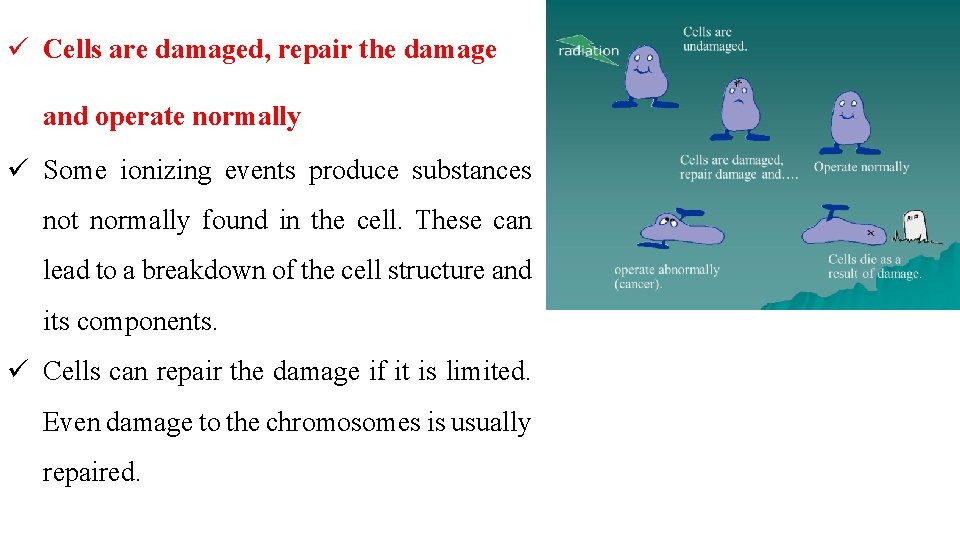 ✓ Cells are damaged, repair the damage and operate normally

✓ Some ionizing events produce substances not normally found in the cell. These can lead to a breakdown of the cell structure and its components.

✓ Cells can repair the damage if it is limited. Even damage to the chromosomes is usually repaired.

radiation

Cells are undamaged.

Cells are damaged, repair damage and....

Operate normally

operate abnormally (cancer).

Cells die as a result of damage.